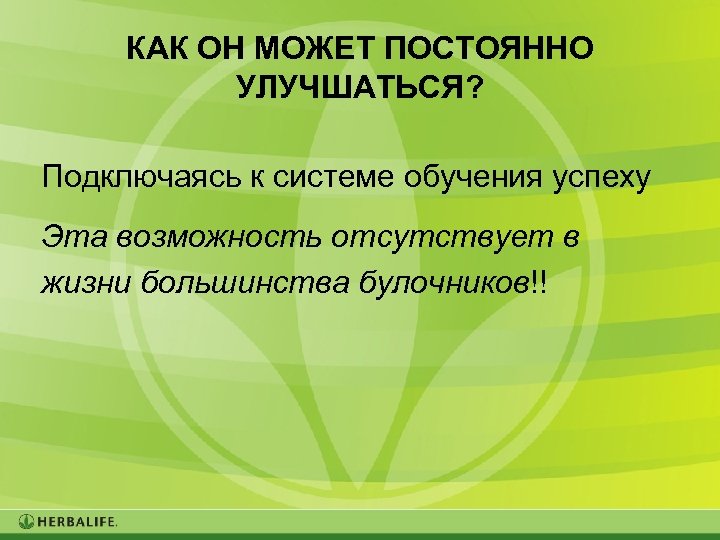 КАК ОН МОЖЕТ ПОСТОЯННО УЛУЧШАТЬСЯ?

Подключаясь к системе обучения успеху

Эта возможность отсутствует в жизни большинства булочников!!

HERBALIFE.